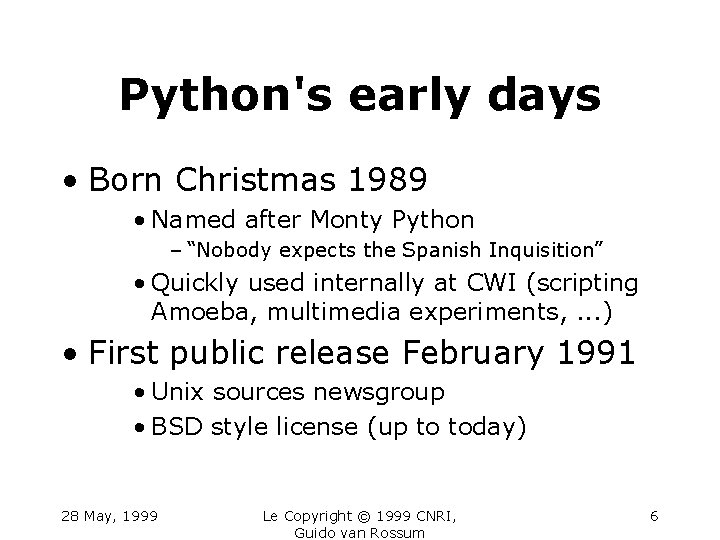 Python's early days

• Born Christmas 1989

• Named after Monty Python

– "Nobody expects the Spanish Inquisition"

• Quickly used internally at CWI (scripting Amoeba, multimedia experiments, ...)

• First public release February 1991

• Unix sources newsgroup

• BSD style license (up to today)

28 May, 1999

Le Copyright © 1999 CNRI, Guido van Rossum

6